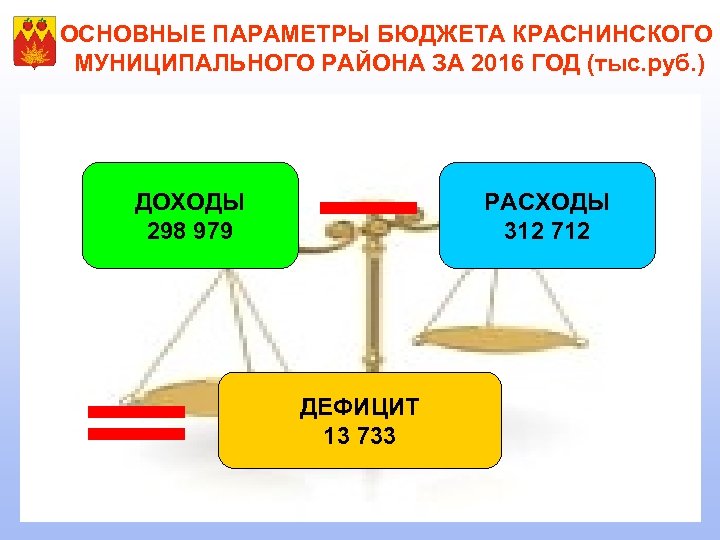 ОСНОВНЫЕ ПАРАМЕТРЫ БЮДЖЕТА КРАСНИНСКОГО МУНИЦИПАЛЬНОГО РАЙОНА ЗА 2016 ГОД (тыс.руб.)

ДОХОДЫ
298 979

РАСХОДЫ
312 712

ДЕФИЦИТ
13 733